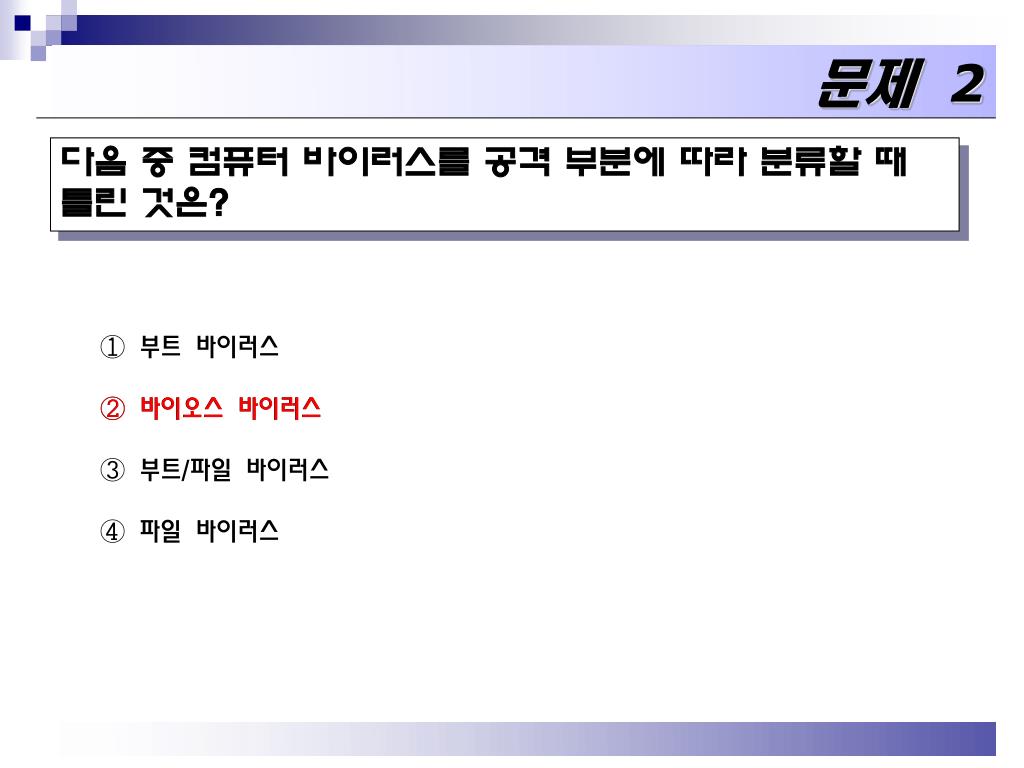 문제 2

다음 중 컴퓨터 바이러스를 공격 부분에 따라 분류할 때 틀린 것은?

① 부트 바이러스

② 바이오스 바이러스

③ 부트/파일 바이러스

④ 파일 바이러스